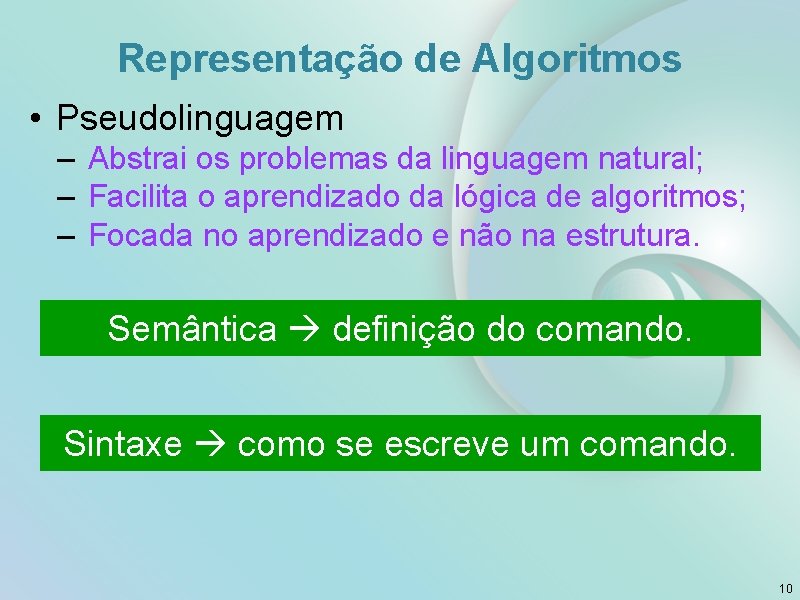 Representação de Algoritmos

• Pseudolinguagem
– Abstrai os problemas da linguagem natural;
– Facilita o aprendizado da lógica de algoritmos;
– Focada no aprendizado e não na estrutura.

Semântica → definição do comando.

Sintaxe → como se escreve um comando.

10